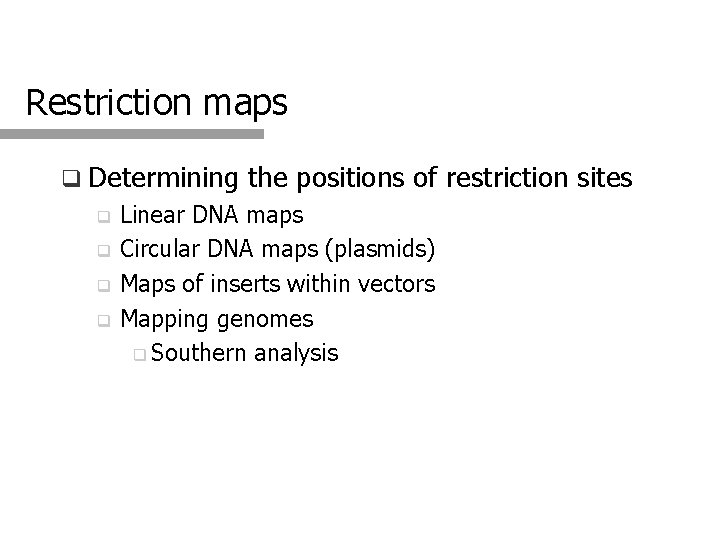 Restriction maps

❑ Determining the positions of restriction sites

❑ Linear DNA maps

❑ Circular DNA maps (plasmids)

❑ Maps of inserts within vectors

❑ Mapping genomes

❑ Southern analysis